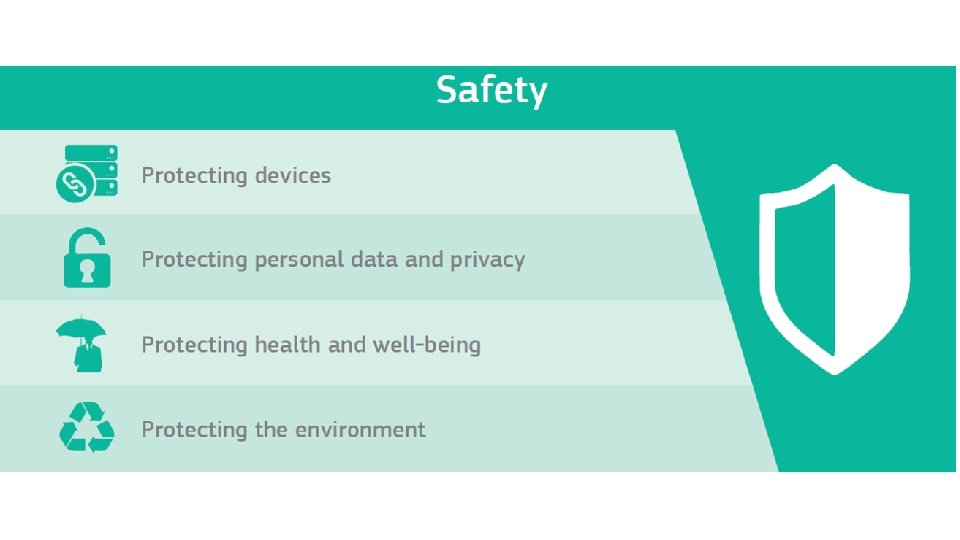 Safety

Protecting devices

Protecting personal data and privacy

Protecting health and well-being

Protecting the environment